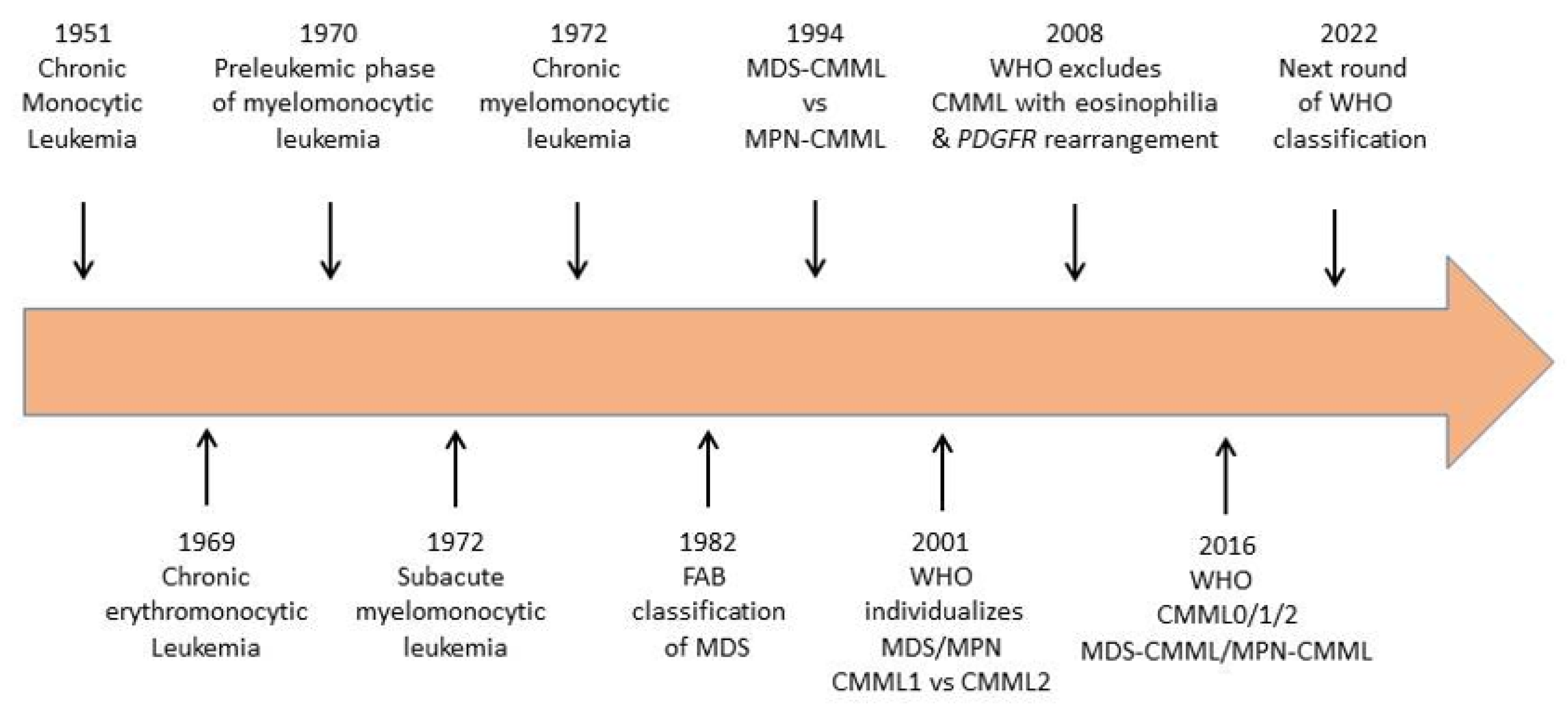 1951
Chronic
Monocytic
Leukemia

1970
Preleukemic phase
of myelomonocytic
leukemia

1972
Chronic
myelomonocytic
leukemia

1994
MDS-CMML
vs
MPN-CMML

2008
WHO excludes
CMML with eosinophilia
& PDGFR rearrangement

2022
Next round
of WHO
classification

1969
Chronic
erythromonocytic
Leukemia

1972
Subacute
myelomonocytic
leukemia

1982
FAB
classification
of MDS

2001
WHO
individualizes
MDS/MPN
CMML1 vs CMML2

2016
WHO
CMML0/1/2
MDS-CMML/MPN-CMML